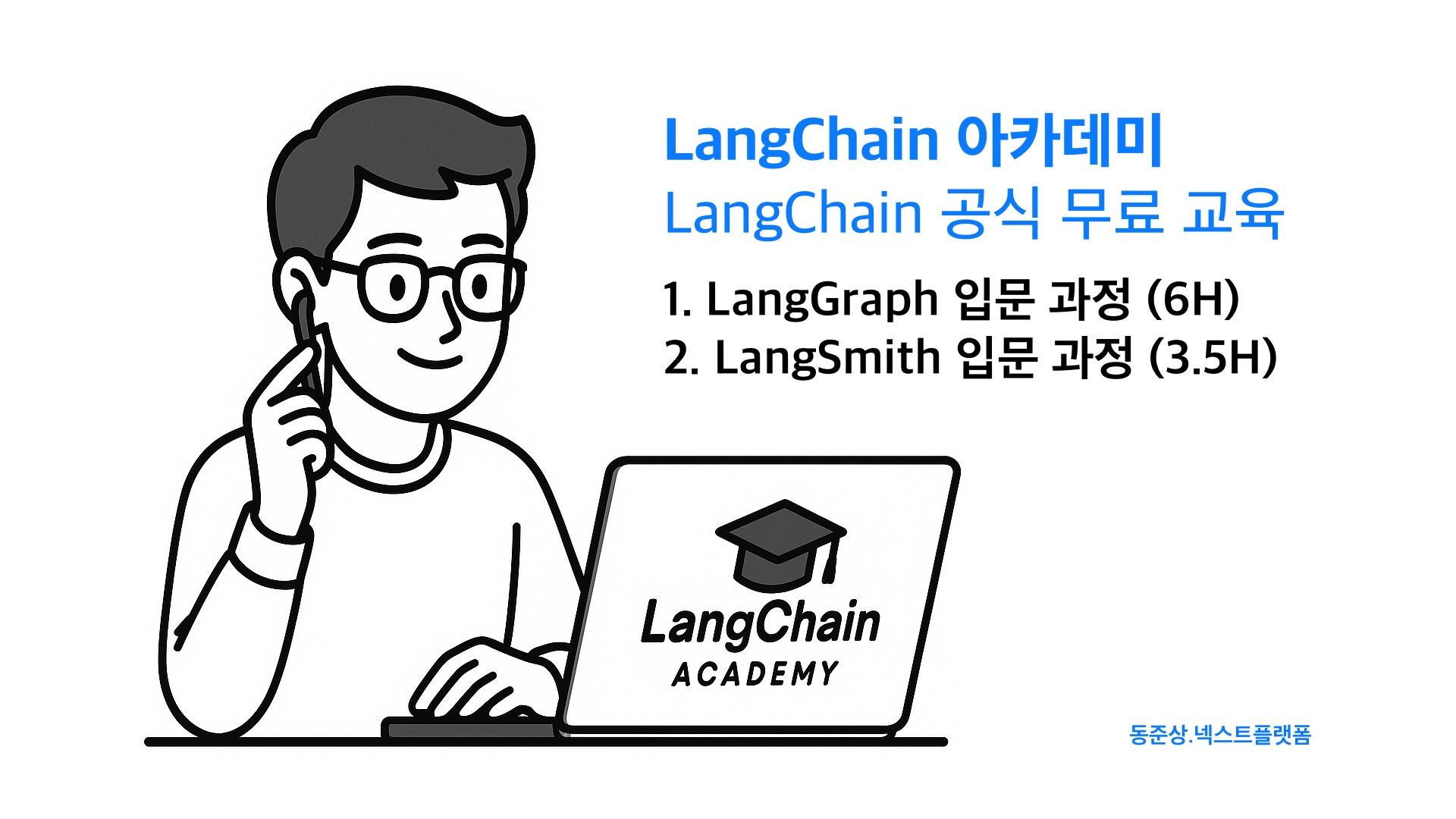 LangChain 아카데미
LangChain 공식 무료 교육

1. LangGraph 입문 과정 (6H)
2. LangSmith 입문 과정 (3.5H)

LangChain
ACADEMY

동준상.넥스트플랫폼